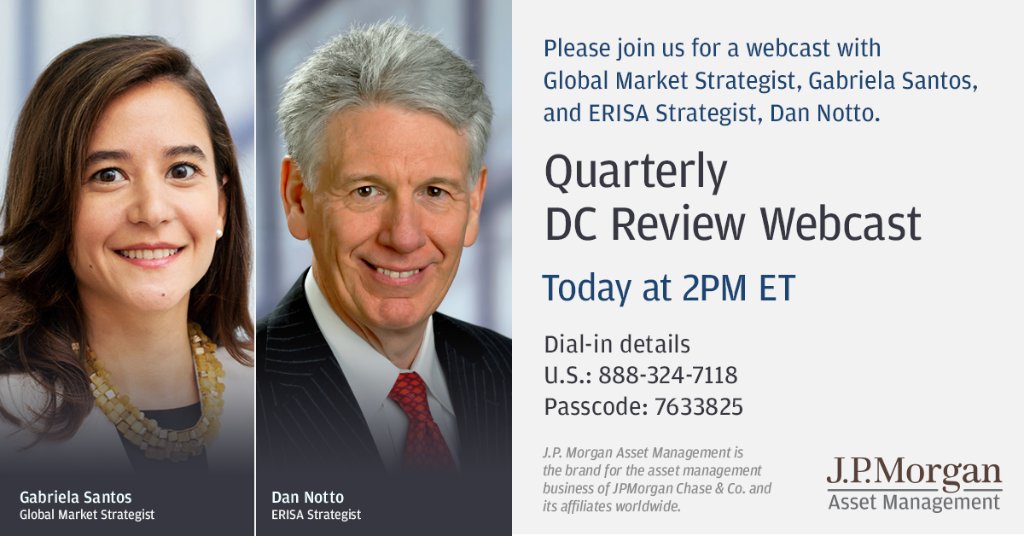 Gabriela Santos
Global Market Strategist

Dan Notto
ERISA Strategist

Please join us for a webcast with Global Market Strategist, Gabriela Santos, and ERISA Strategist, Dan Notto.

Quarterly DC Review Webcast

Today at 2PM ET

Dial-in details
U.S.: 888-324-7118
Passcode: 7633825

J.P. Morgan Asset Management is the brand for the asset management business of JPMorgan Chase & Co. and its affiliates worldwide.

J.P.Morgan
Asset Management